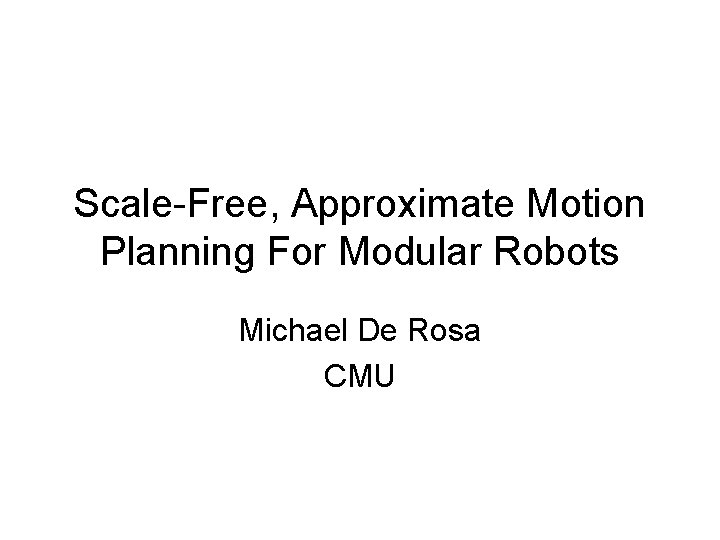 Scale-Free, Approximate Motion Planning For Modular Robots

Michael De Rosa
CMU